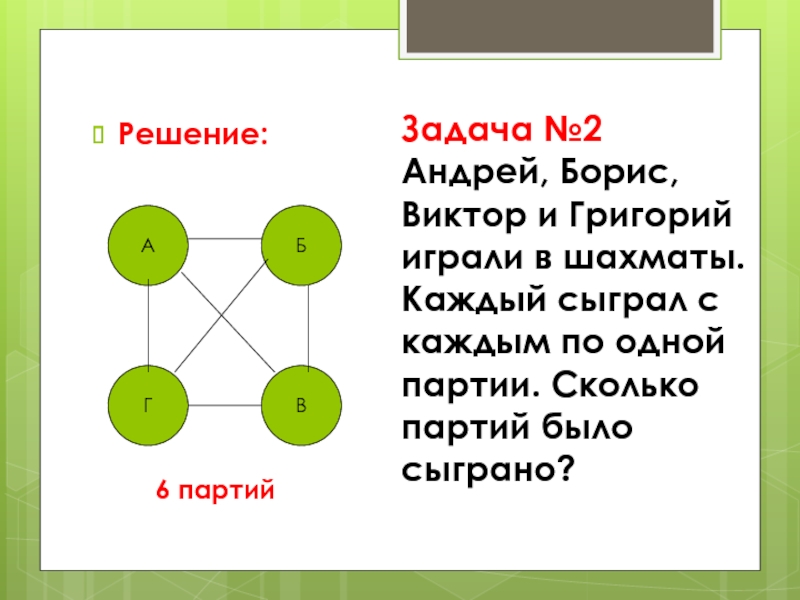 Решение:

А

Б

Г

В

6 партий

Задача №2
Андрей, Борис, Виктор и Григорий играли в шахматы. Каждый сыграл с каждым по одной партии. Сколько партий было сыграно?